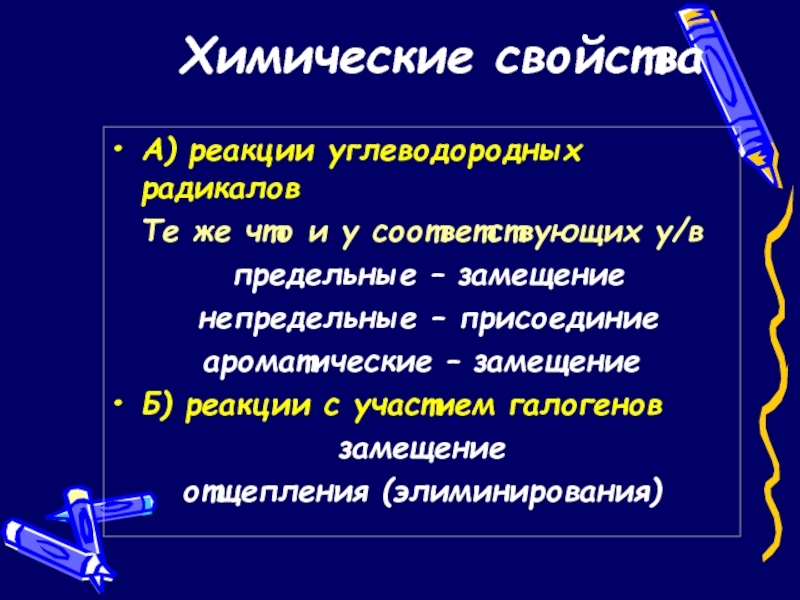 Химические свойства

• А) реакции углеводородных радикалов

Те же что и у соответствующих у/в

предельные – замещение

непредельные – присоединие

ароматические – замещение

• Б) реакции с участием галогенов

замещение

отщепления (элиминирования)